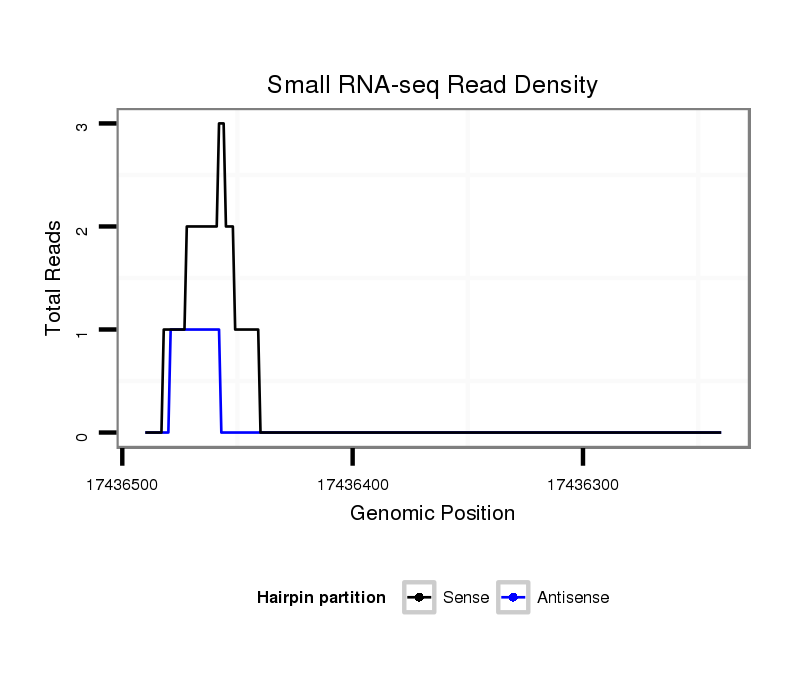 Small RNA-seq Read Density

Total Reads

3
2
1
0

17436500
17436400
17436300

Genomic Position

Hairpin partition Sense Antisense